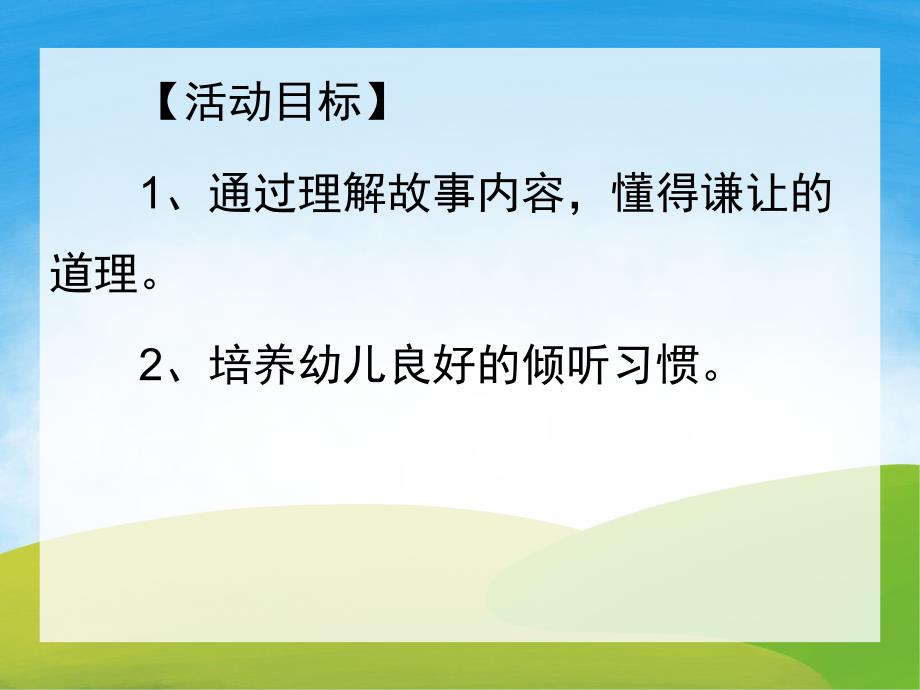 【活动目标】

1、通过理解故事内容，懂得谦让的道理。

2、培养幼儿良好的倾听习惯。